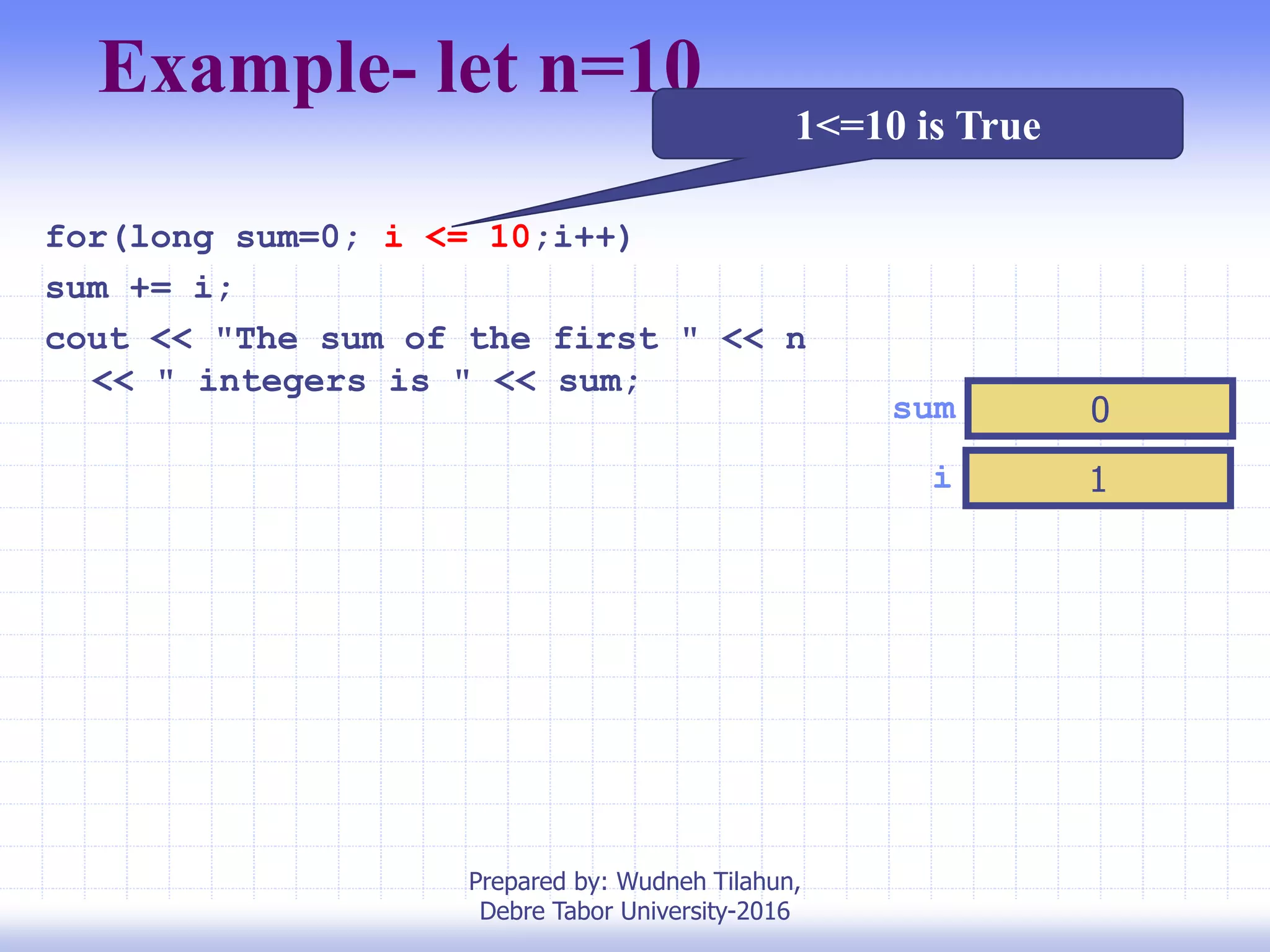 Example- let n=10

1<=10 is True

for(long sum=0; i <= 10;i++)
sum += i;
cout << "The sum of the first " << n
<< " integers is " << sum;

sum 0

i 1

Prepared by: Wudneh Tilahun,
Debre Tabor University-2016